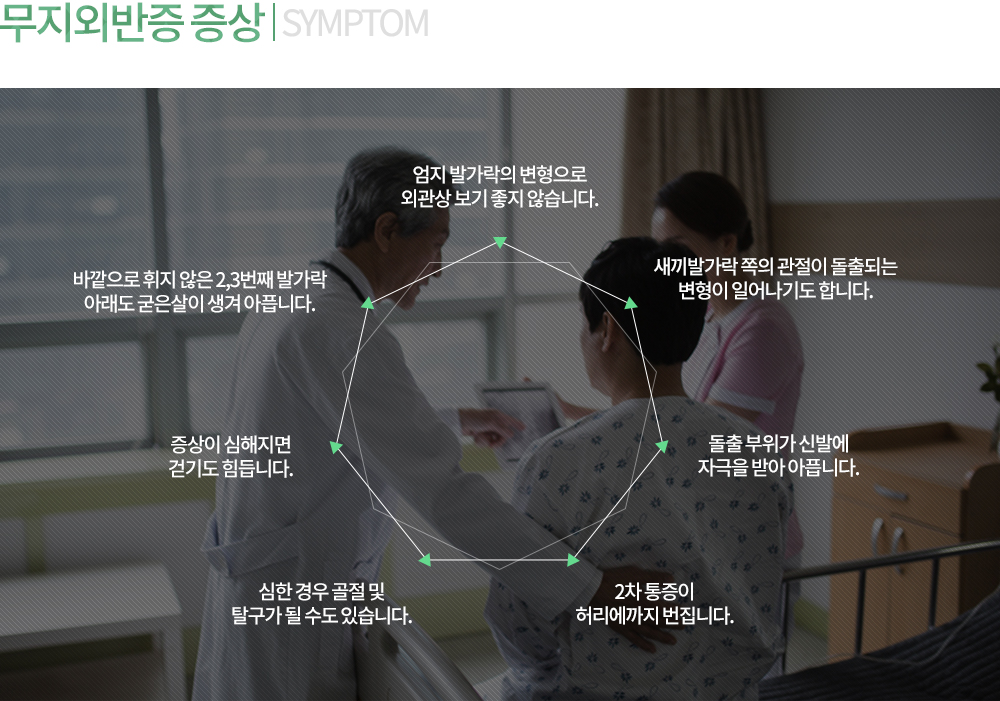 무지외반증 증상 | SYMPTOM

엄지 발가락의 변형으로 외관상 보기 좋지 않습니다.

새끼발가락 쪽의 관절이 돌출되는 변형이 일어나기도 합니다.

돌출 부위가 신발에 자극을 받아 아픕니다.

2차 통증이 허리에까지 번집니다.

심한 경우 골절 및 탈구가 될 수도 있습니다.

증상이 심해지면 걷기도 힘듭니다.

바깥으로 휘지 않은 2,3번째 발가락 아래도 굳은살이 생겨 아픕니다.